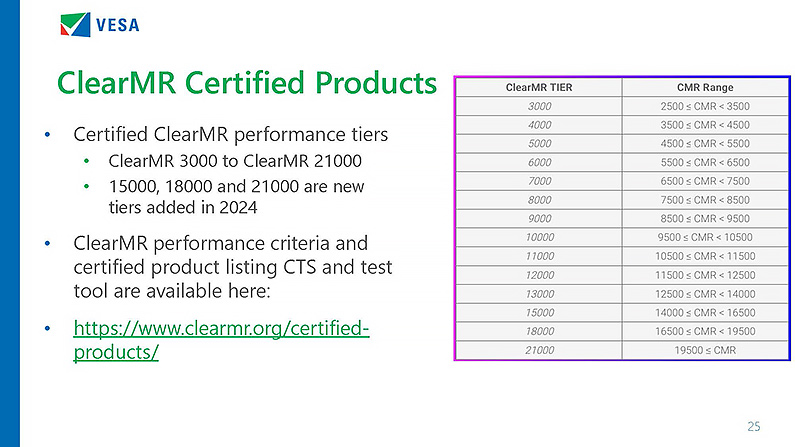 VESA

ClearMR Certified Products

• Certified ClearMR performance tiers
  • ClearMR 3000 to ClearMR 21000
  • 15000, 18000 and 21000 are new tiers added in 2024

• ClearMR performance criteria and certified product listing CTS and test tool are available here:

• https://www.clearmr.org/certified-products/

| ClearMR TIER | CMR Range |
|---|---|
| 3000 | 2500 ≤ CMR < 3500 |
| 4000 | 3500 ≤ CMR < 4500 |
| 5000 | 4500 ≤ CMR < 5500 |
| 6000 | 5500 ≤ CMR < 6500 |
| 7000 | 6500 ≤ CMR < 7500 |
| 8000 | 7500 ≤ CMR < 8500 |
| 9000 | 8500 ≤ CMR < 9500 |
| 10000 | 9500 ≤ CMR < 10500 |
| 11000 | 10500 ≤ CMR < 11500 |
| 12000 | 11500 ≤ CMR < 12500 |
| 13000 | 12500 ≤ CMR < 14000 |
| 15000 | 14000 ≤ CMR < 16500 |
| 18000 | 16500 ≤ CMR < 19500 |
| 21000 | 19500 ≤ CMR |

25